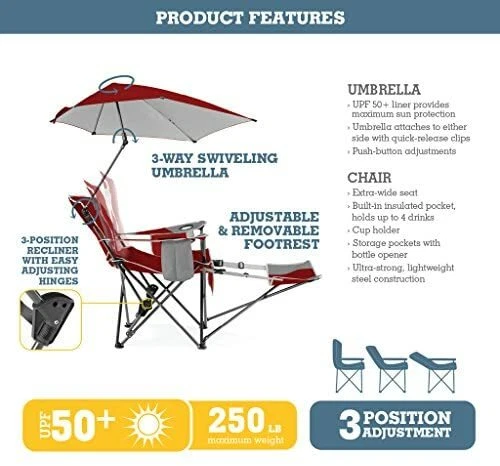 PRODUCT FEATURES

3-WAY SWIVELING UMBRELLA

ADJUSTABLE & REMOVABLE FOOTREST

3-POSITION RECLINER WITH EASY ADJUSTING HINGES

UMBRELLA
› UPF 50+ liner provides maximum sun protection
› Umbrella attaches to either side with quick-release clips
› Push-button adjustments

CHAIR
› Extra-wide seat
› Built-in insulated pocket, holds up to 4 drinks
› Cup holder
› Storage pockets with bottle opener
› Ultra-strong, lightweight steel construction

UPF 50+

250 LB maximum weight

3 POSITION ADJUSTMENT